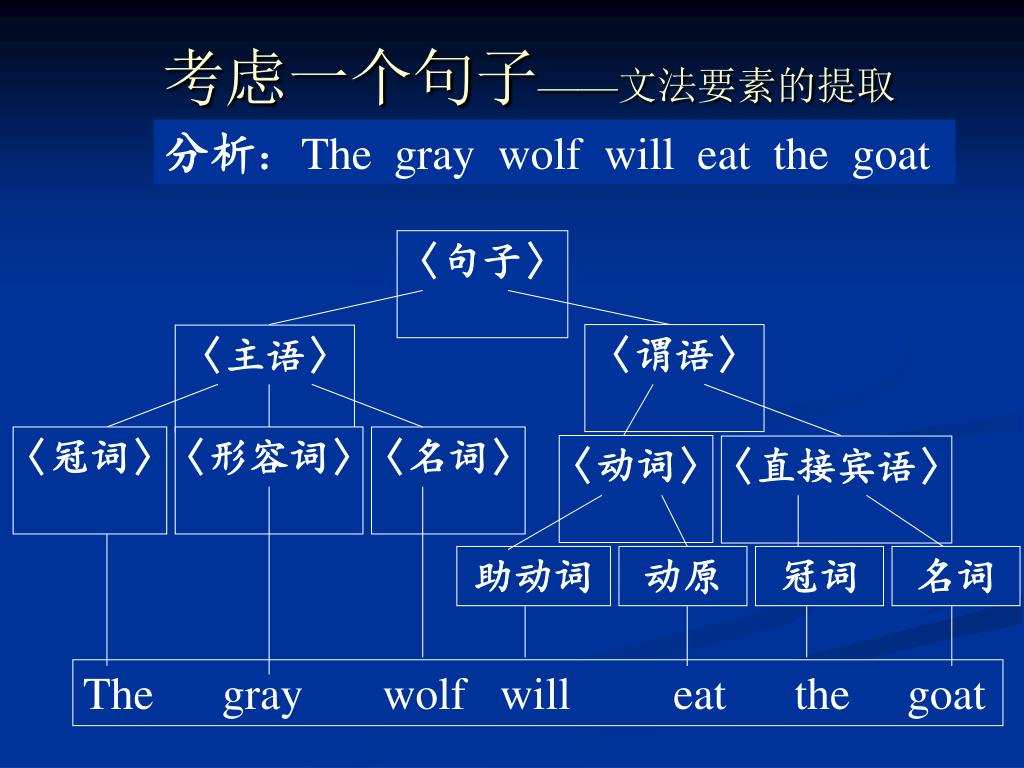 考虑一个句子——文法要素的提取

分析：The gray wolf will eat the goat

〈句子〉

〈主语〉 〈谓语〉

〈冠词〉 〈形容词〉 〈名词〉 〈动词〉 〈直接宾语〉

助动词 动原 冠词 名词

The gray wolf will eat the goat